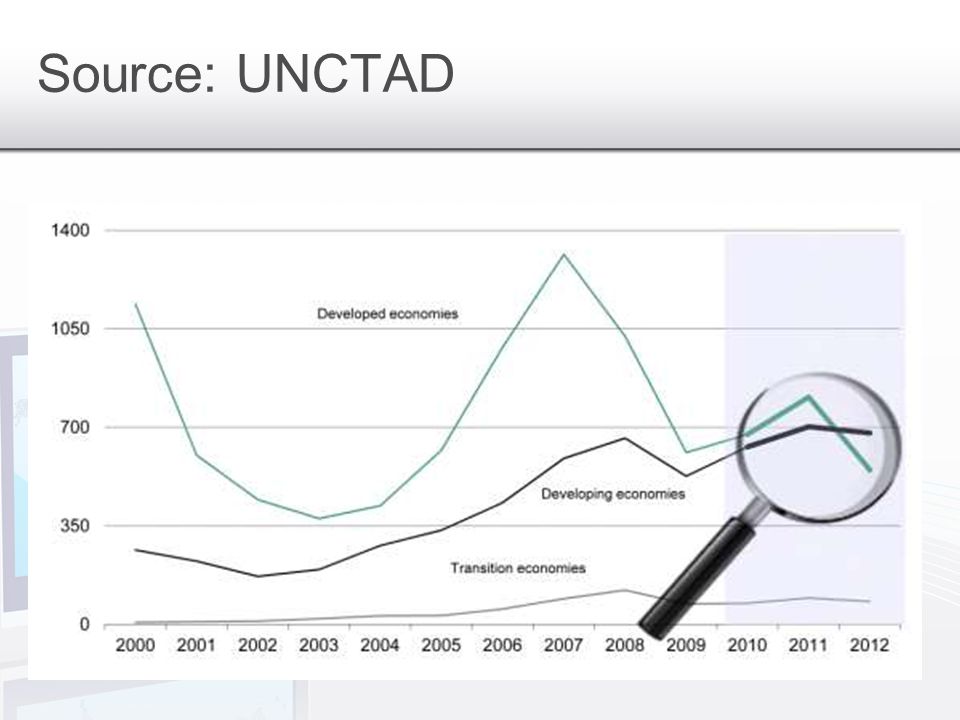 Source: UNCTAD

1400
1050
700
350
0

Developed economies
Developing economies
Transition economies

2000 2001 2002 2003 2004 2005 2006 2007 2008 2009 2010 2011 2012